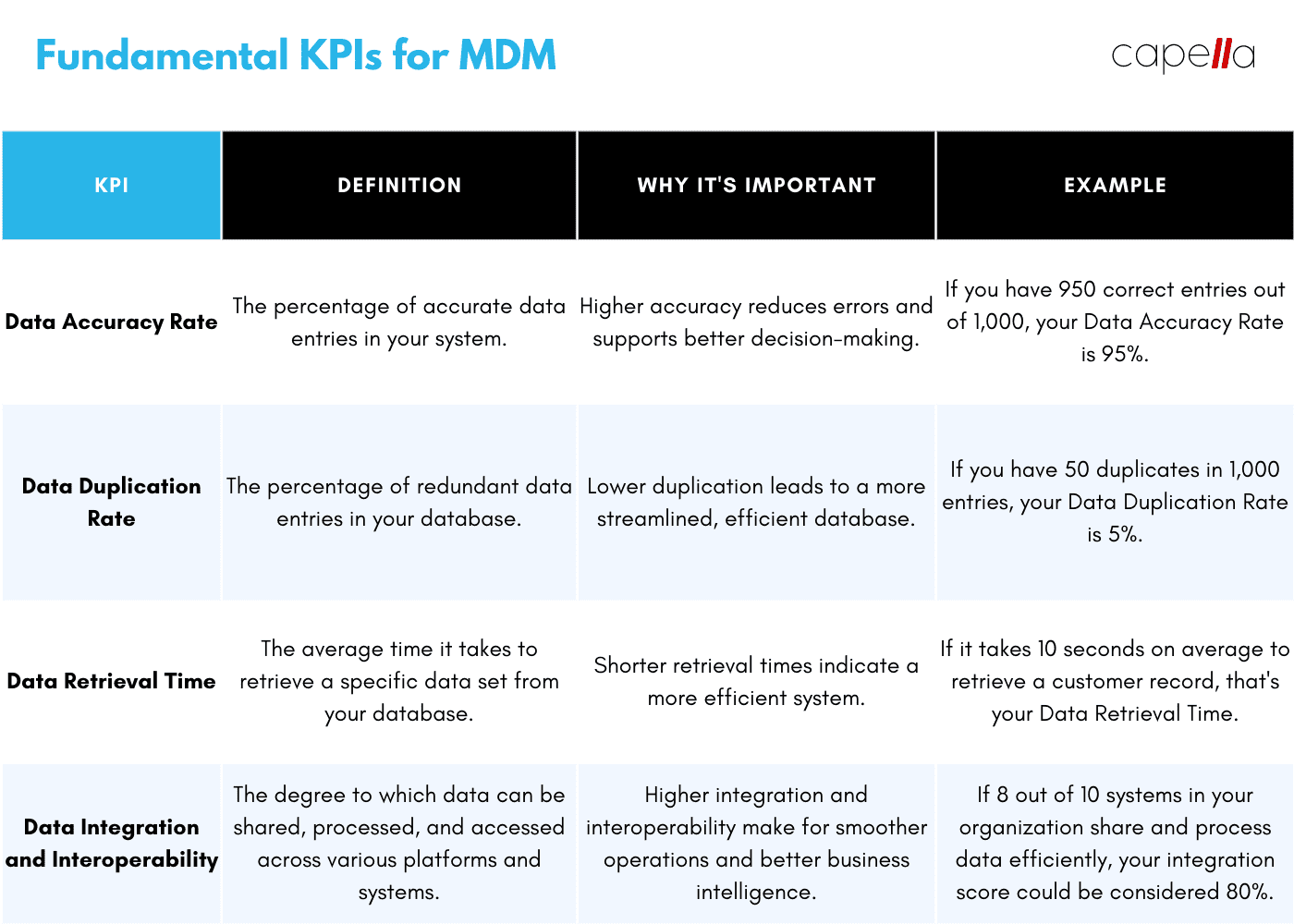 Fundamental KPIs for MDM

capella

| KPI | DEFINITION | WHY IT'S IMPORTANT | EXAMPLE |
|---|---|---|---|
| Data Accuracy Rate | The percentage of accurate data entries in your system. | Higher accuracy reduces errors and supports better decision-making. | If you have 950 correct entries out of 1,000, your Data Accuracy Rate is 95%. |
| Data Duplication Rate | The percentage of redundant data entries in your database. | Lower duplication leads to a more streamlined, efficient database. | If you have 50 duplicates in 1,000 entries, your Data Duplication Rate is 5%. |
| Data Retrieval Time | The average time it takes to retrieve a specific data set from your database. | Shorter retrieval times indicate a more efficient system. | If it takes 10 seconds on average to retrieve a customer record, that's your Data Retrieval Time. |
| Data Integration and Interoperability | The degree to which data can be shared, processed, and accessed across various platforms and systems. | Higher integration and interoperability make for smoother operations and better business intelligence. | If 8 out of 10 systems in your organization share and process data efficiently, your integration score could be considered 80%. |